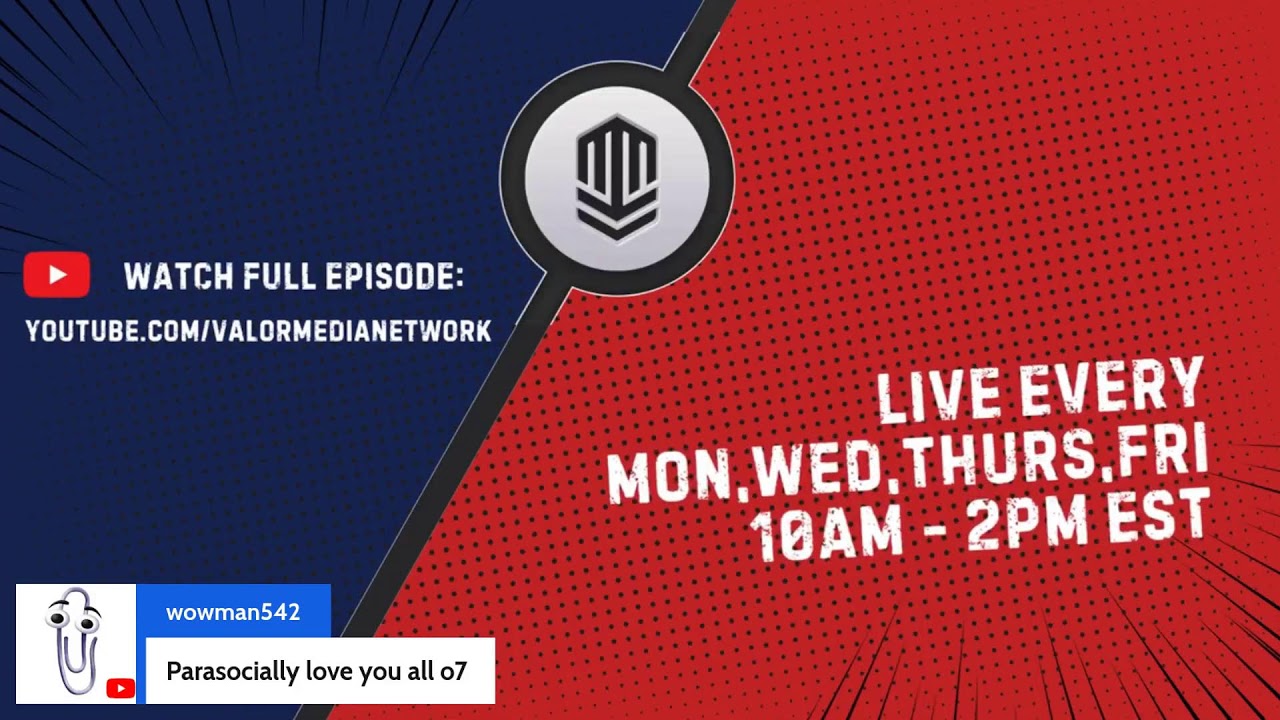 WATCH FULL EPISODE:
YOUTUBE.COM/VALORMEDIANETWORK

LIVE EVERY
MON,WED,THURS,FRI
10AM - 2PM EST

wowman542
Parasocially love you all o7